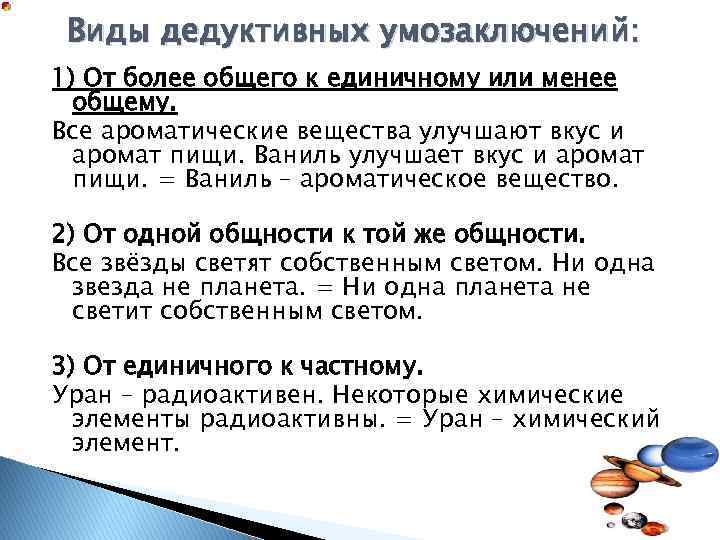 Виды дедуктивных умозаключений:

1) От более общего к единичному или менее общему.
Все ароматические вещества улучшают вкус и аромат пищи. Ваниль улучшает вкус и аромат пищи. = Ваниль – ароматическое вещество.

2) От одной общности к той же общности.
Все звёзды светят собственным светом. Ни одна звезда не планета. = Ни одна планета не светит собственным светом.

3) От единичного к частному.
Уран – радиоактивен. Некоторые химические элементы радиоактивны. = Уран – химический элемент.